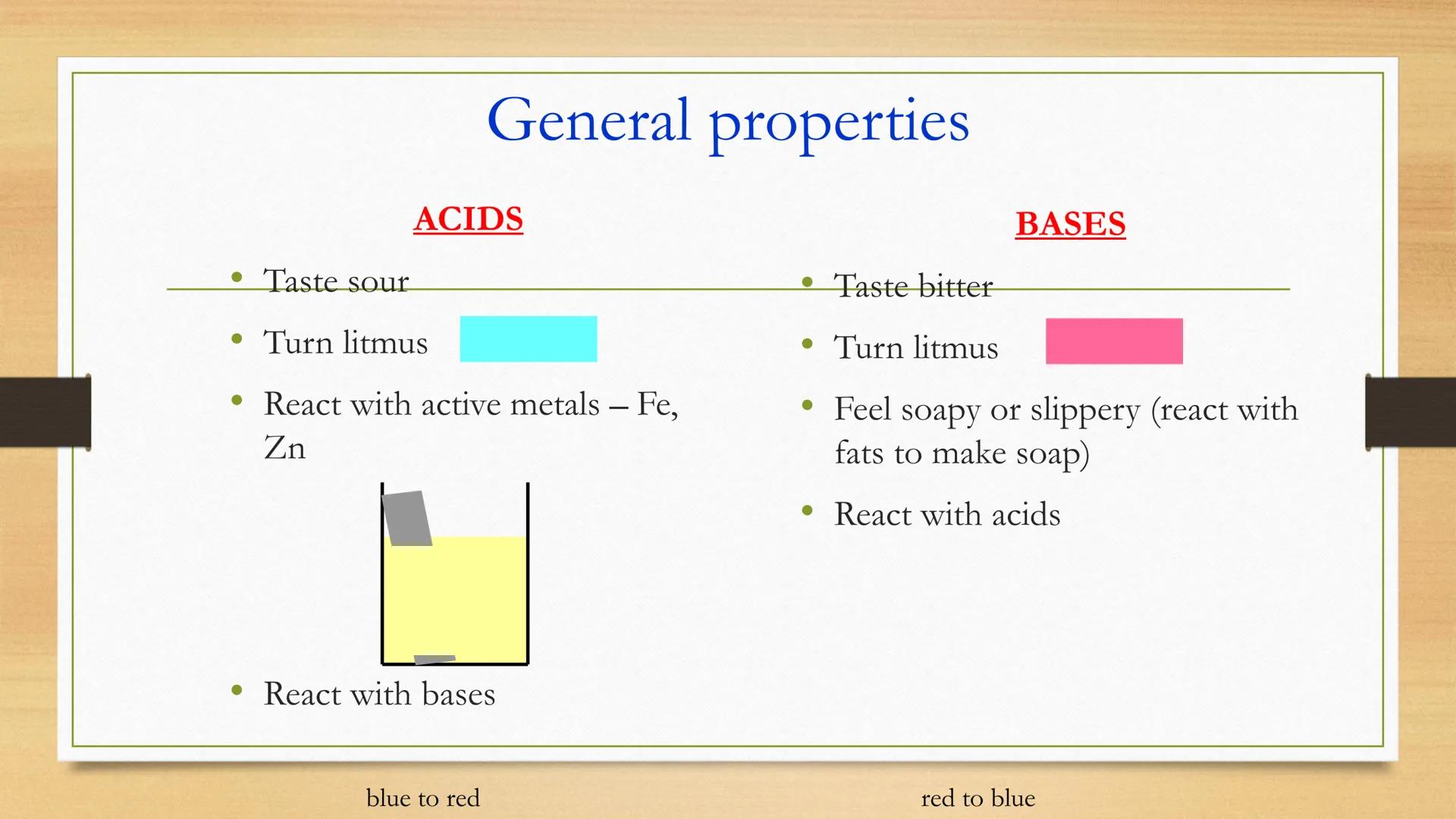 General properties

ACIDS

• Taste sour
• Turn litmus
• React with active metals – Fe, Zn
• React with bases

BASES

• Taste bitter
• Turn litmus
• Feel soapy or slippery (react with fats to make soap)
• React with acids

blue to red

red to blue